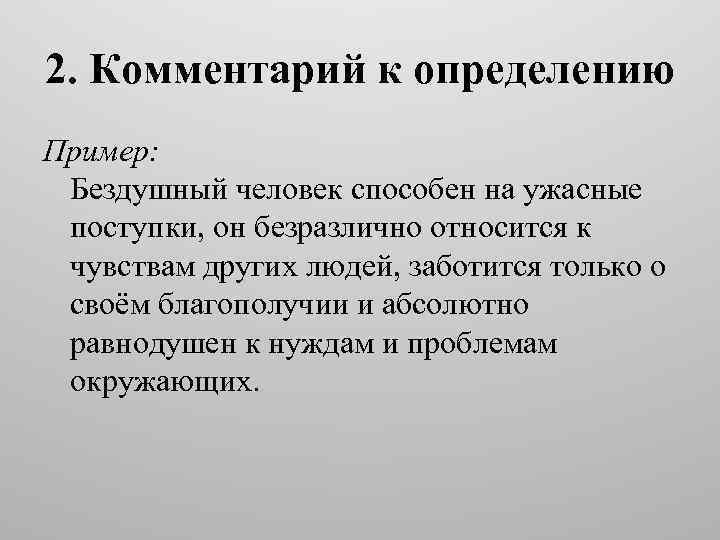 2. Комментарий к определению

Пример:

Бездушный человек способен на ужасные поступки, он безразлично относится к чувствам других людей, заботится только о своём благополучии и абсолютно равнодушен к нуждам и проблемам окружающих.